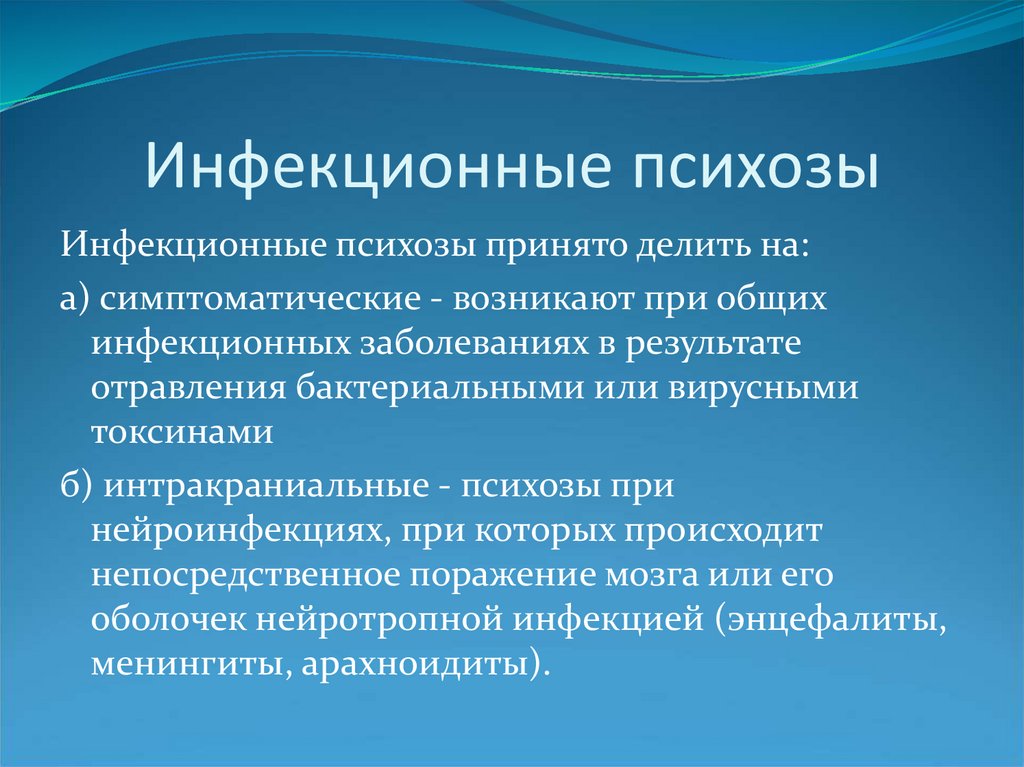 Инфекционные психозы

Инфекционные психозы принято делить на:

а) симптоматические - возникают при общих инфекционных заболеваниях в результате отравления бактериальными или вирусными токсинами

б) интракраниальные - психозы при нейроинфекциях, при которых происходит непосредственное поражение мозга или его оболочек нейротропной инфекцией (энцефалиты, менингиты, арахноидиты).